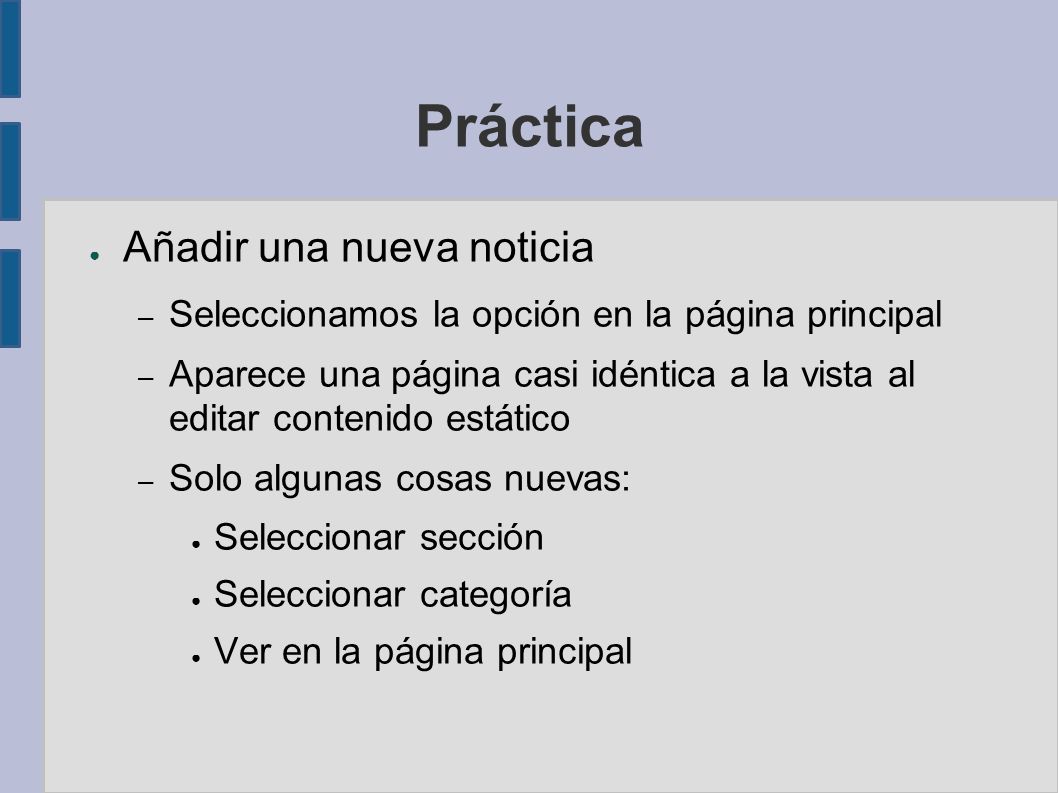 Práctica

● Añadir una nueva noticia

– Seleccionamos la opción en la página principal

– Aparece una página casi idéntica a la vista al editar contenido estático

– Solo algunas cosas nuevas:

● Seleccionar sección

● Seleccionar categoría

● Ver en la página principal